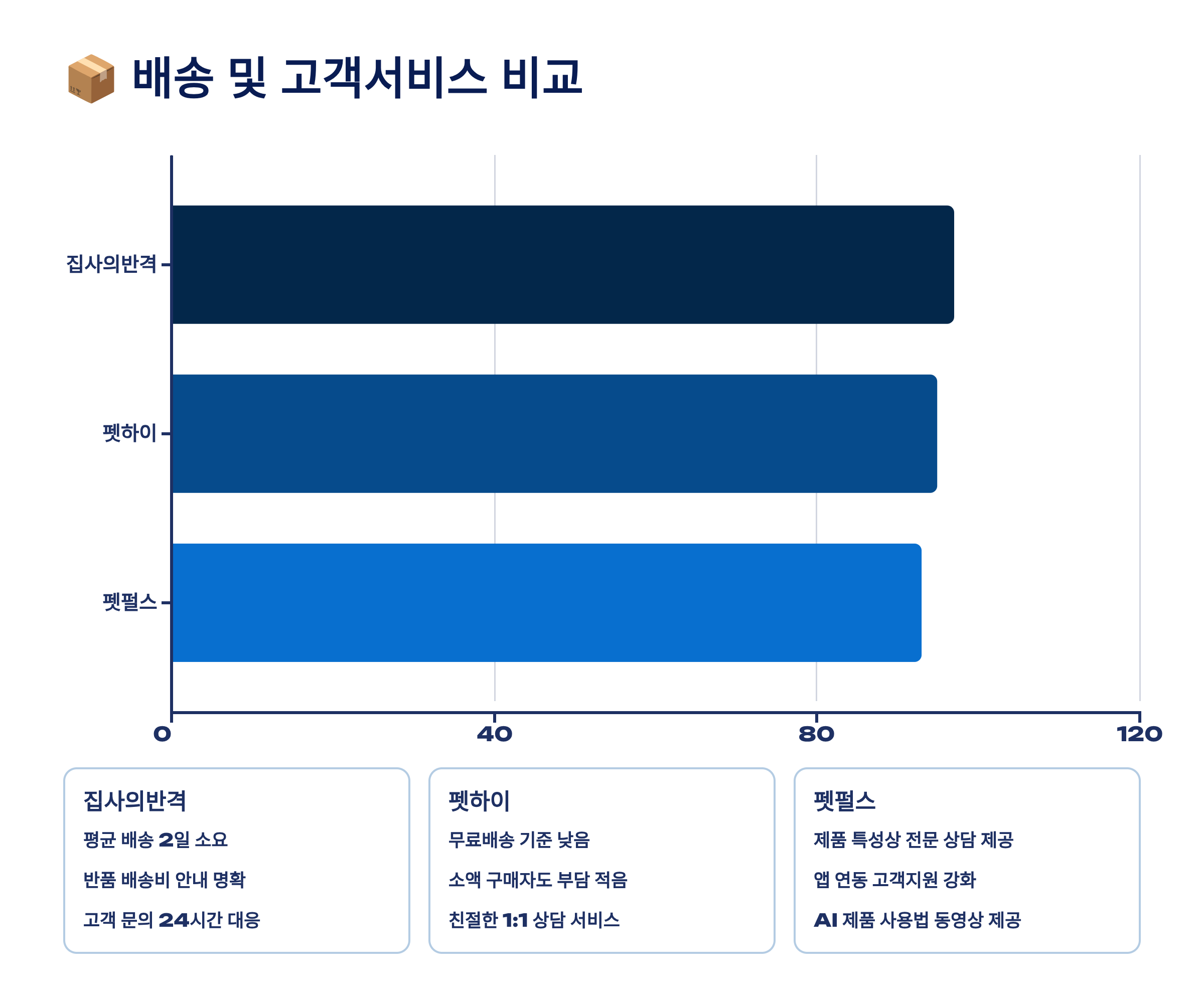 📦 배송 및 고객서비스 비교

집사의반격
펫하이
펫펄스

0
40
80
120

집사의반격
평균 배송 2일 소요
반품 배송비 안내 명확
고객 문의 24시간 대응

펫하이
무료배송 기준 낮음
소액 구매자도 부담 적음
친절한 1:1 상담 서비스

펫펄스
제품 특성상 전문 상담 제공
앱 연동 고객지원 강화
AI 제품 사용법 동영상 제공